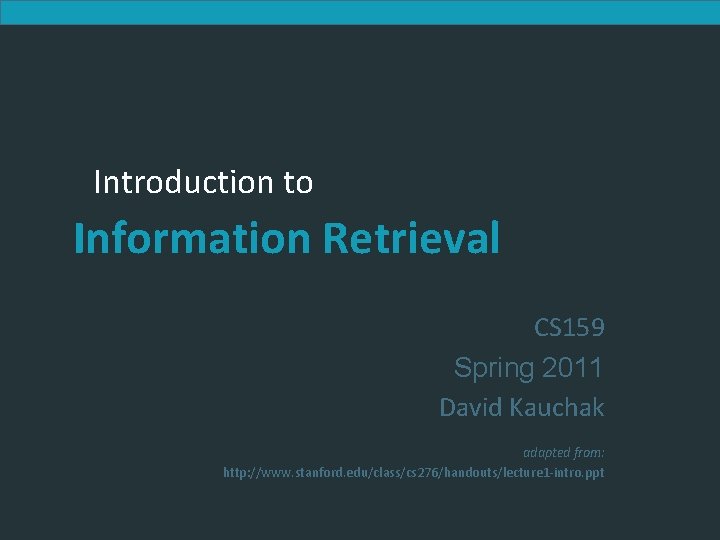 Introduction to

Information Retrieval

CS159

Spring 2011

David Kauchak

adapted from:
http://www.stanford.edu/class/cs276/handouts/lecture1-intro.ppt